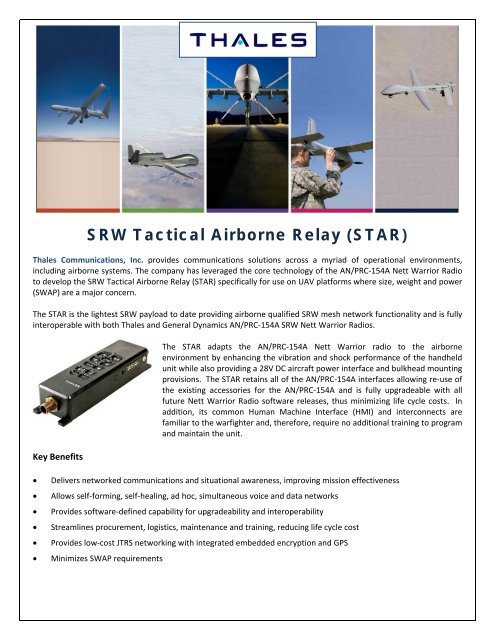 THALES

SRW Tactical Airborne Relay (STAR)

Thales Communications, Inc. provides communications solutions across a myriad of operational environments, including airborne systems. The company has leveraged the core technology of the AN/PRC-154A Nett Warrior Radio to develop the SRW Tactical Airborne Relay (STAR) specifically for use on UAV platforms where size, weight and power (SWAP) are a major concern.

The STAR is the lightest SRW payload to date providing airborne qualified SRW mesh network functionality and is fully interoperable with both Thales and General Dynamics AN/PRC-154A SRW Nett Warrior Radios.

The STAR adapts the AN/PRC-154A Nett Warrior radio to the airborne environment by enhancing the vibration and shock performance of the handheld unit while also providing a 28V DC aircraft power interface and bulkhead mounting provisions. The STAR retains all of the AN/PRC-154A interfaces allowing re-use of the existing accessories for the AN/PRC-154A and is fully upgradeable with all future Nett Warrior Radio software releases, thus minimizing life cycle costs. In addition, its common Human Machine Interface (HMI) and interconnects are familiar to the warfighter and, therefore, require no additional training to program and maintain the unit.

Key Benefits

• Delivers networked communications and situational awareness, improving mission effectiveness
• Allows self-forming, self-healing, ad hoc, simultaneous voice and data networks
• Provides software-defined capability for upgradeability and interoperability
• Streamlines procurement, logistics, maintenance and training, reducing life cycle cost
• Provides low-cost JTRS networking with integrated embedded encryption and GPS
• Minimizes SWAP requirements